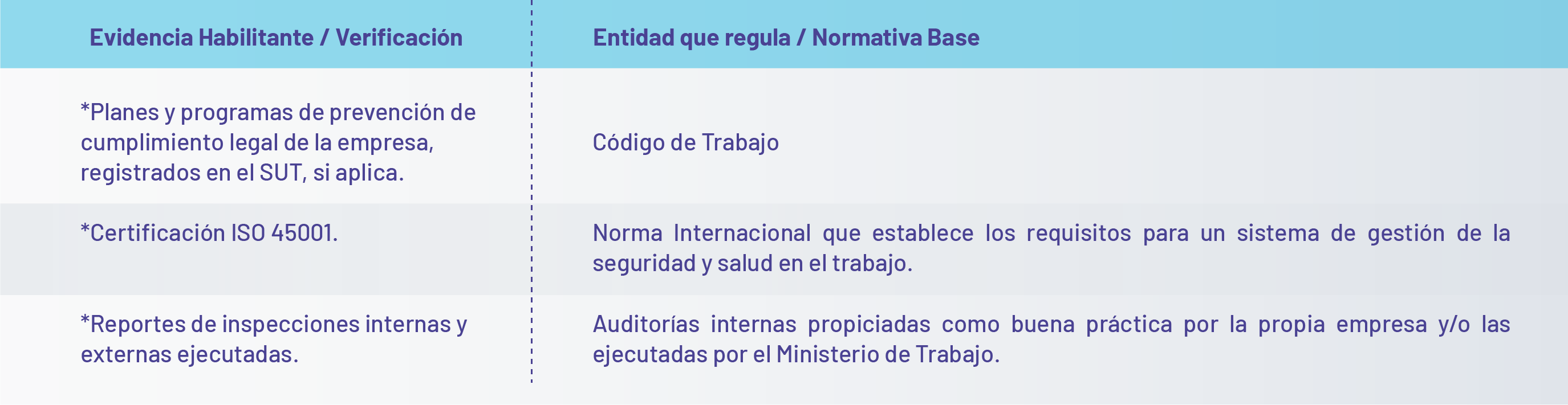 | Evidencia Habilitante / Verificación | Entidad que regula / Normativa Base |
|---|---|
| *Planes y programas de prevención de cumplimiento legal de la empresa, registrados en el SUT, si aplica. | Código de Trabajo |
| *Certificación ISO 45001. | Norma Internacional que establece los requisitos para un sistema de gestión de la seguridad y salud en el trabajo. |
| *Reportes de inspecciones internas y externas ejecutadas. | Auditorías internas propiciadas como buena práctica por la propia empresa y/o las ejecutadas por el Ministerio de Trabajo. |